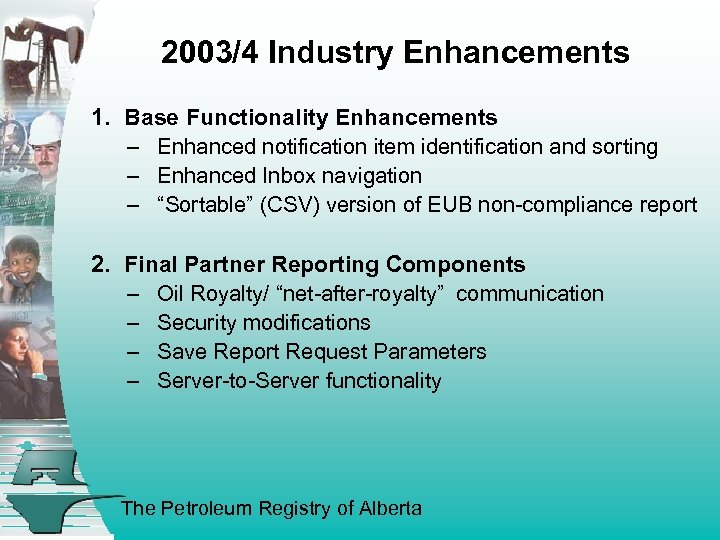 2003/4 Industry Enhancements

1. Base Functionality Enhancements
– Enhanced notification item identification and sorting
– Enhanced Inbox navigation
– “Sortable” (CSV) version of EUB non-compliance report

2. Final Partner Reporting Components
– Oil Royalty/ “net-after-royalty” communication
– Security modifications
– Save Report Request Parameters
– Server-to-Server functionality

The Petroleum Registry of Alberta